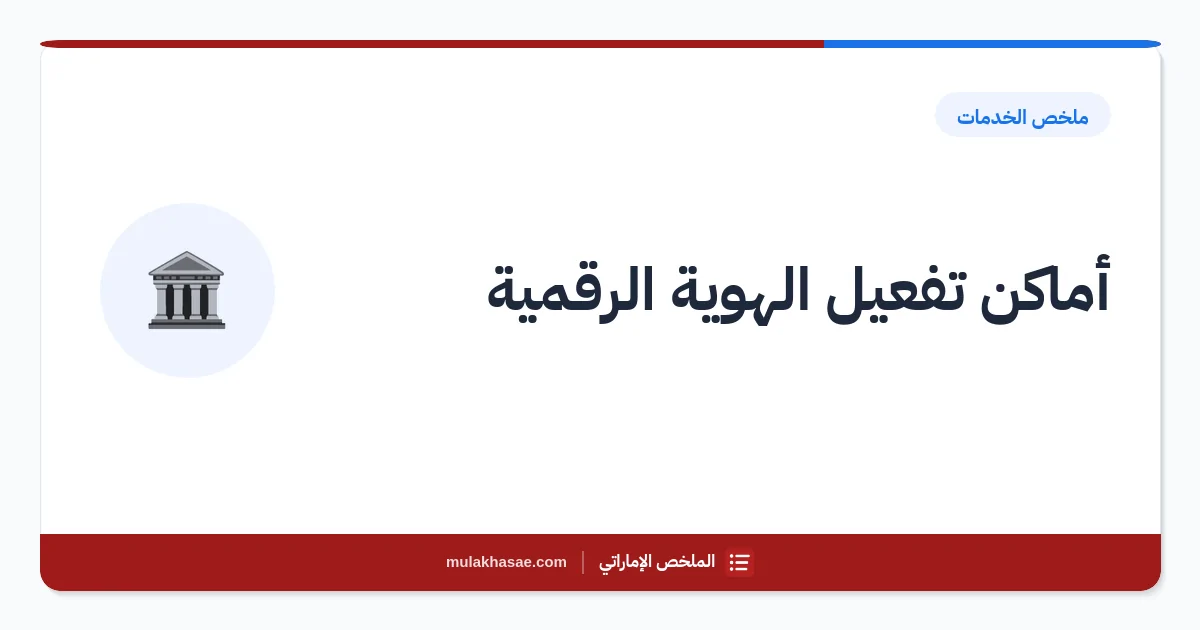 ملخص الخدمات

أماكن تفعيل الهوية الرقمية

الملخص الإماراتي | mulakhasae.com